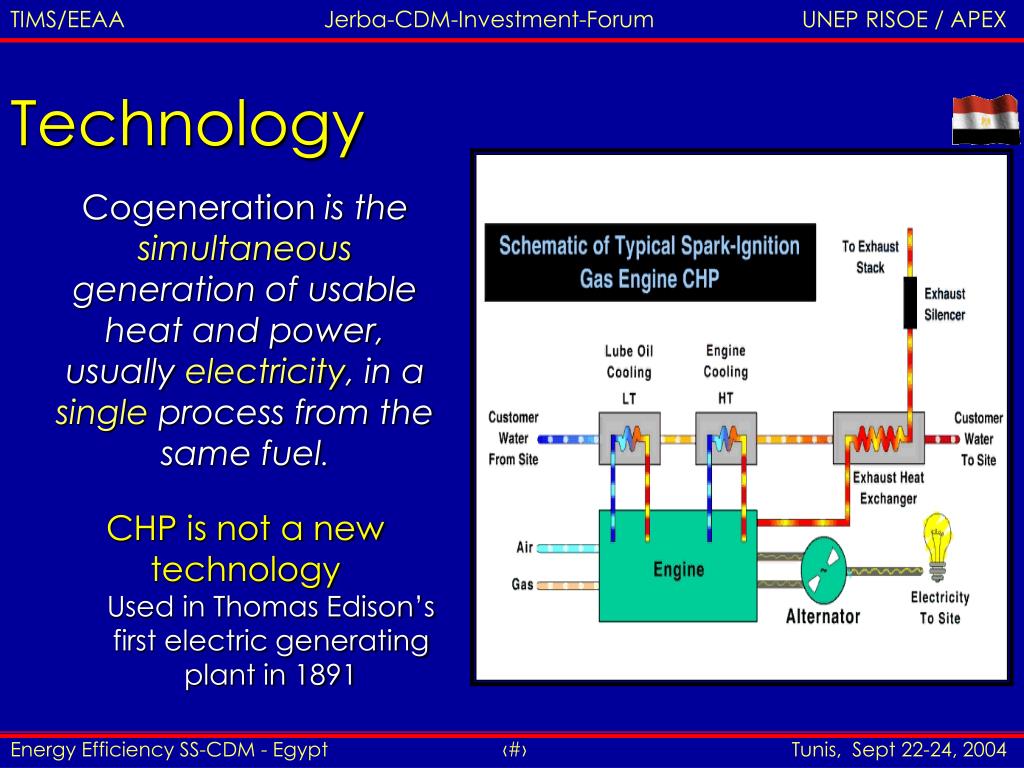 TIMS/EEAA Jerba-CDM-Investment-Forum UNEP RISOE / APEX

Technology

Cogeneration is the simultaneous generation of usable heat and power, usually electricity, in a single process from the same fuel.

CHP is not a new technology

Used in Thomas Edison's first electric generating plant in 1891

Schematic of Typical Spark-Ignition Gas Engine CHP

To Exhaust Stack

Exhaust Silencer

Lube Oil Cooling LT

Engine Cooling HT

Customer Water From Site

Customer Water To Site

Exhaust Heat Exchanger

Air

Gas

Engine

Alternator

Electricity To Site

Energy Efficiency SS-CDM - Egypt ‹#› Tunis, Sept 22-24, 2004